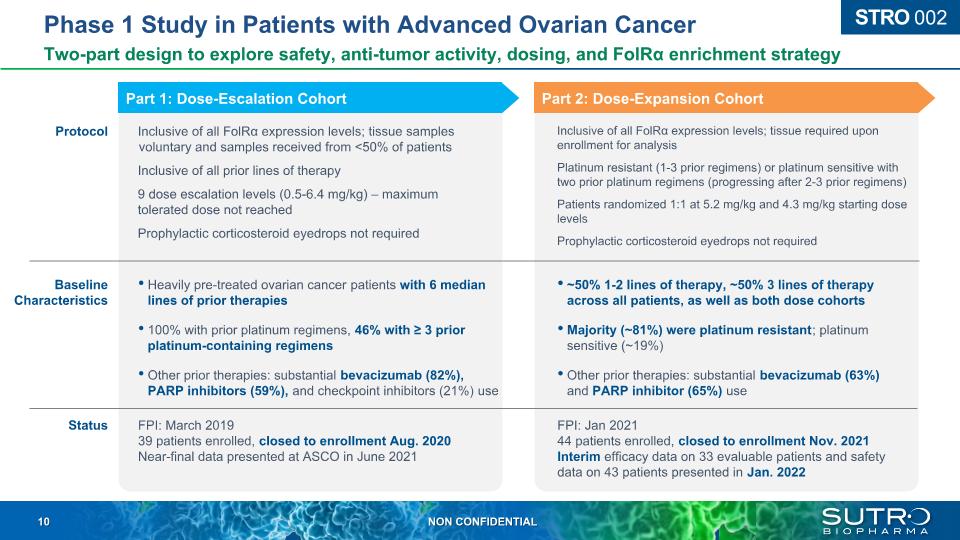 Phase 1 Study in Patients with Advanced Ovarian Cancer

STRO 002

Two-part design to explore safety, anti-tumor activity, dosing, and FolRα enrichment strategy

| | Part 1: Dose-Escalation Cohort | Part 2: Dose-Expansion Cohort |
|---|---|---|
| Protocol | Inclusive of all FolRα expression levels; tissue samples voluntary and samples received from <50% of patients<br>Inclusive of all prior lines of therapy<br>9 dose escalation levels (0.5-6.4 mg/kg) – maximum tolerated dose not reached<br>Prophylactic corticosteroid eyedrops not required | Inclusive of all FolRα expression levels; tissue required upon enrollment for analysis<br>Platinum resistant (1-3 prior regimens) or platinum sensitive with two prior platinum regimens (progressing after 2-3 prior regimens)<br>Patients randomized 1:1 at 5.2 mg/kg and 4.3 mg/kg starting dose levels<br>Prophylactic corticosteroid eyedrops not required |
| Baseline Characteristics | • Heavily pre-treated ovarian cancer patients with 6 median lines of prior therapies<br>• 100% with prior platinum regimens, 46% with ≥ 3 prior platinum-containing regimens<br>• Other prior therapies: substantial bevacizumab (82%), PARP inhibitors (59%), and checkpoint inhibitors (21%) use | • ~50% 1-2 lines of therapy, ~50% 3 lines of therapy across all patients, as well as both dose cohorts<br>• Majority (~81%) were platinum resistant; platinum sensitive (~19%)<br>• Other prior therapies: substantial bevacizumab (63%) and PARP inhibitor (65%) use |
| Status | FPI: March 2019<br>39 patients enrolled, closed to enrollment Aug. 2020<br>Near-final data presented at ASCO in June 2021 | FPI: Jan 2021<br>44 patients enrolled, closed to enrollment Nov. 2021<br>Interim efficacy data on 33 evaluable patients and safety data on 43 patients presented in Jan. 2022 |

10

NON CONFIDENTIAL

SUTRO BIOPHARMA